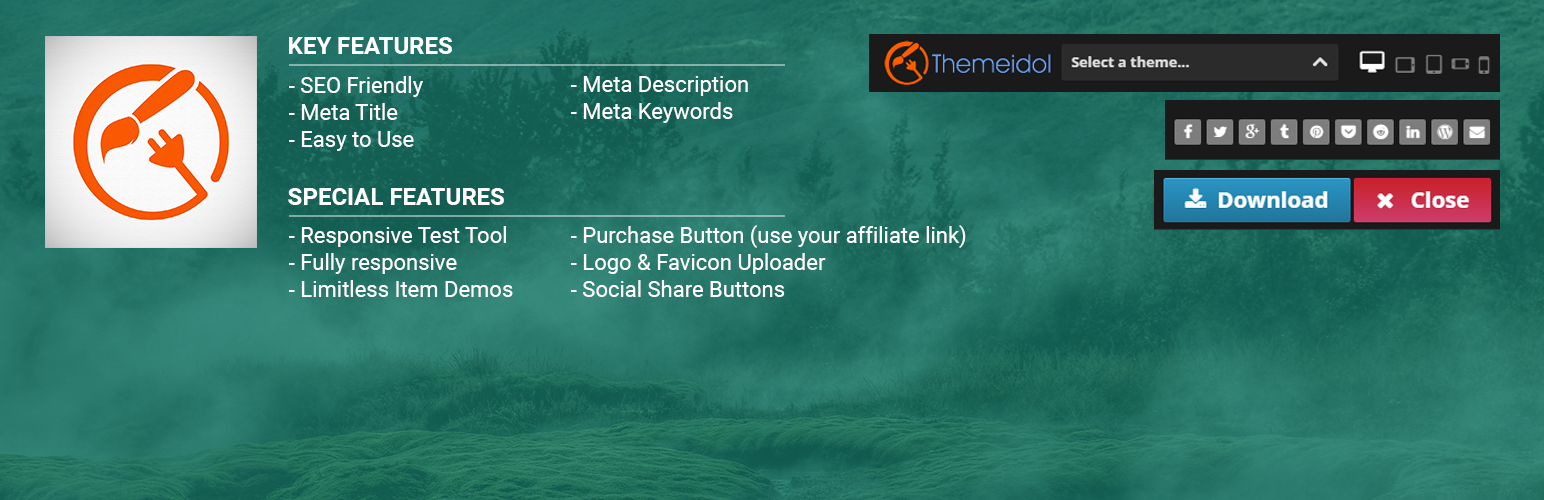 KEY FEATURES

- SEO Friendly
- Meta Title
- Easy to Use

- Meta Description
- Meta Keywords

SPECIAL FEATURES

- Responsive Test Tool
- Fully responsive
- Limitless Item Demos

- Purchase Button (use your affiliate link)
- Logo & Favicon Uploader
- Social Share Buttons

Themeidol Select a theme...

Download Close